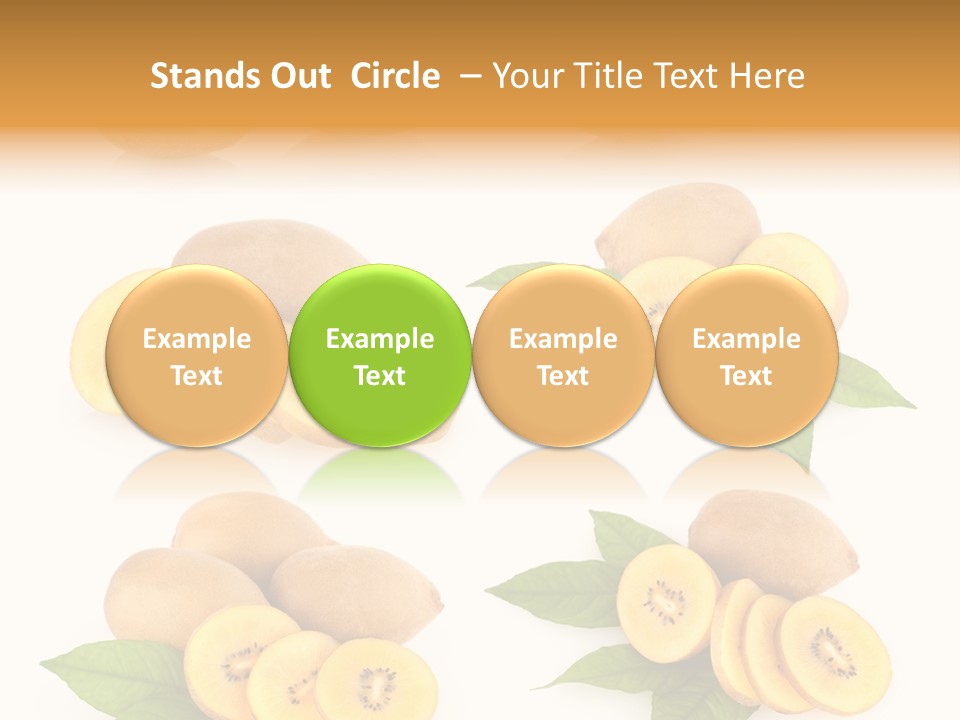 Stands Out Circle – Your Title Text Here

Example Text

Example Text

Example Text

Example Text